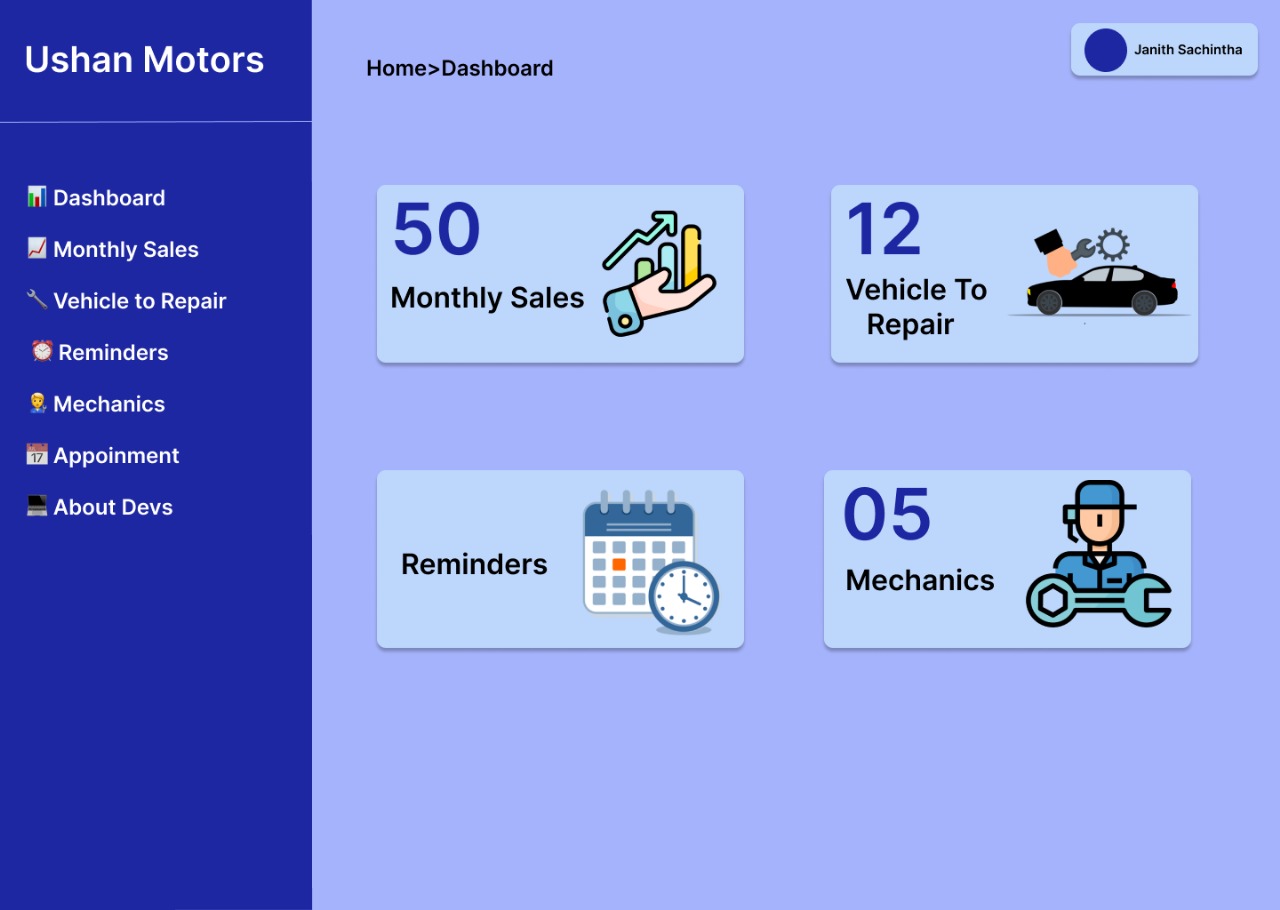 Ushan Motors

Dashboard
Monthly Sales
Vehicle to Repair
Reminders
Mechanics
Appoinment
About Devs

Home>Dashboard

Janith Sachintha

50
Monthly Sales

12
Vehicle To Repair

Reminders

05
Mechanics